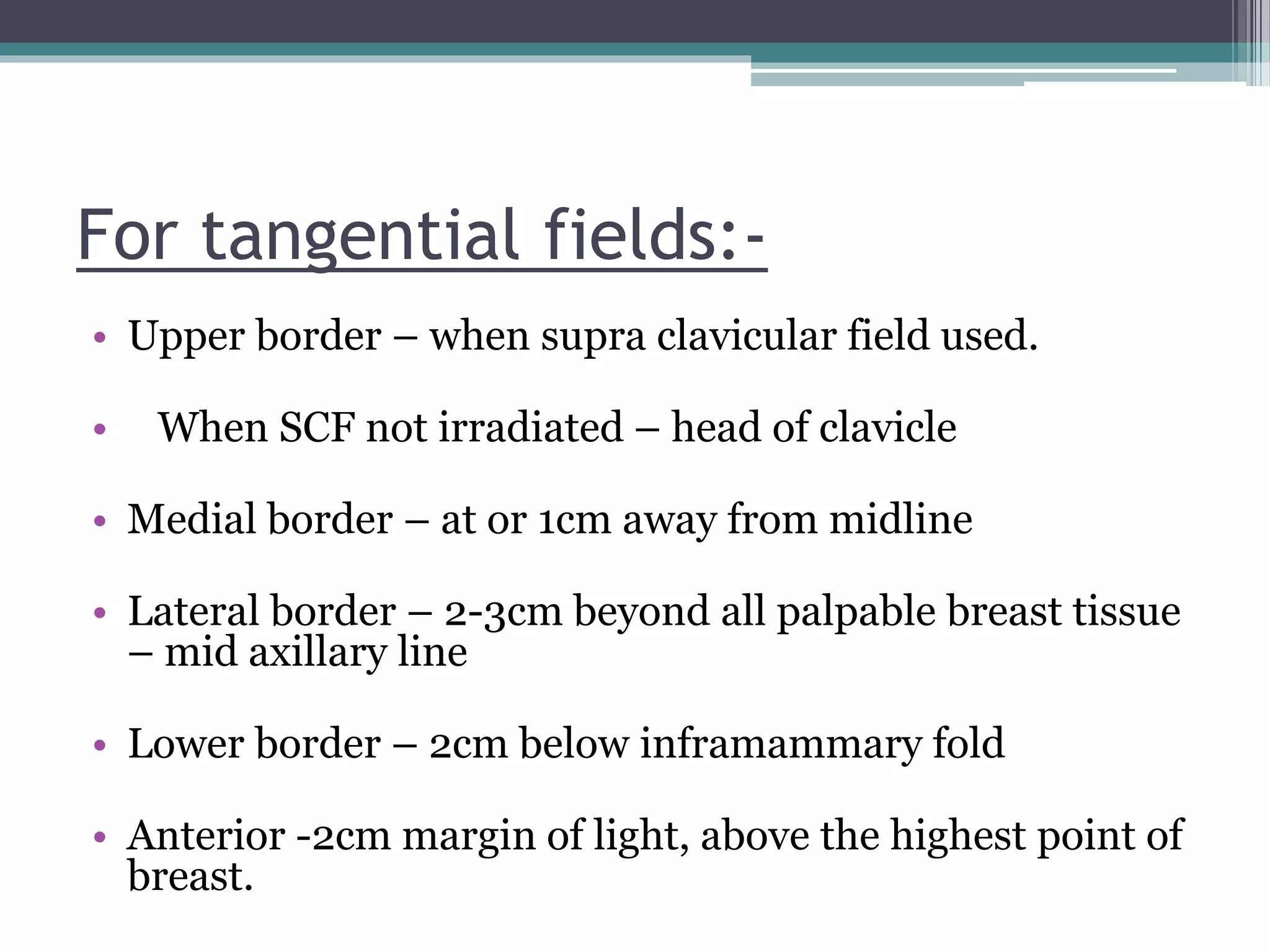 For tangential fields:-

• Upper border – when supra clavicular field used.

• When SCF not irradiated – head of clavicle

• Medial border – at or 1cm away from midline

• Lateral border – 2-3cm beyond all palpable breast tissue – mid axillary line

• Lower border – 2cm below inframammary fold

• Anterior -2cm margin of light, above the highest point of breast.